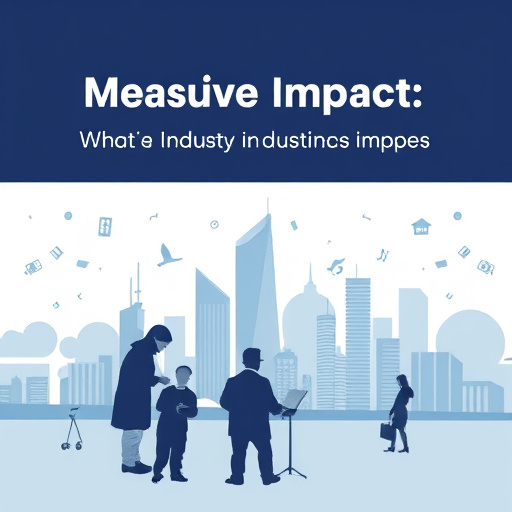 Measuive Impact:

What'e Industy industincs imppes